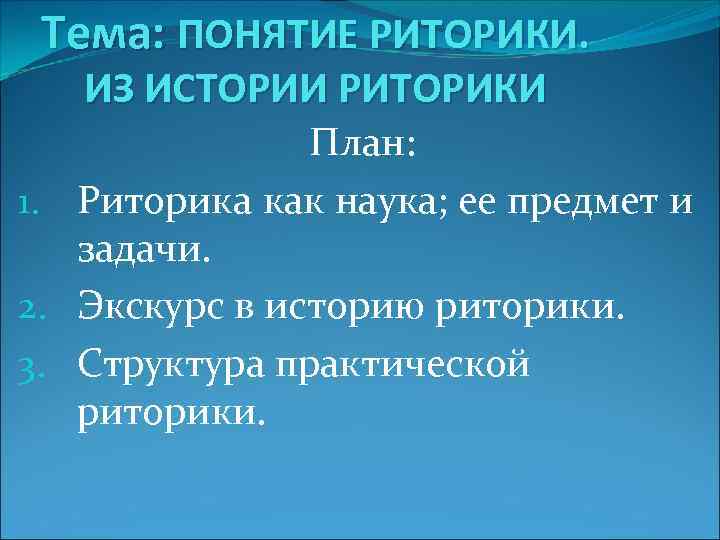 Тема: ПОНЯТИЕ РИТОРИКИ. ИЗ ИСТОРИИ РИТОРИКИ

План:

1. Риторика как наука; ее предмет и задачи.
2. Экскурс в историю риторики.
3. Структура практической риторики.